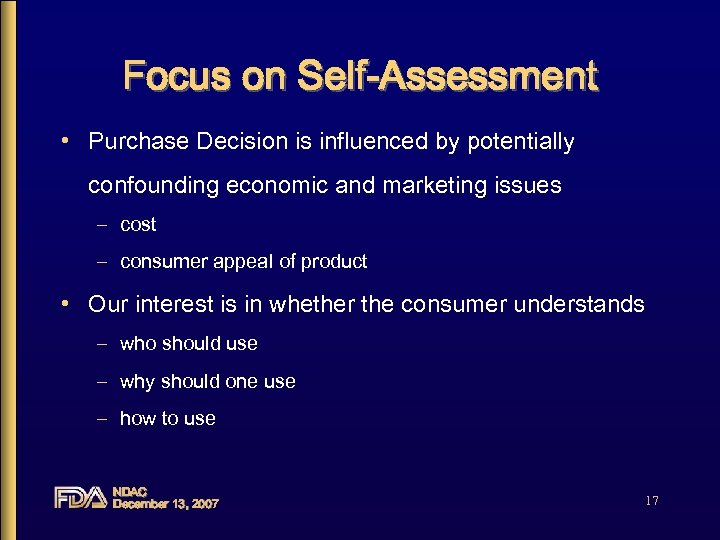 Focus on Self-Assessment

• Purchase Decision is influenced by potentially confounding economic and marketing issues
– cost
– consumer appeal of product

• Our interest is in whether the consumer understands
– who should use
– why should one use
– how to use

FDA NDAC
December 13, 2007

17